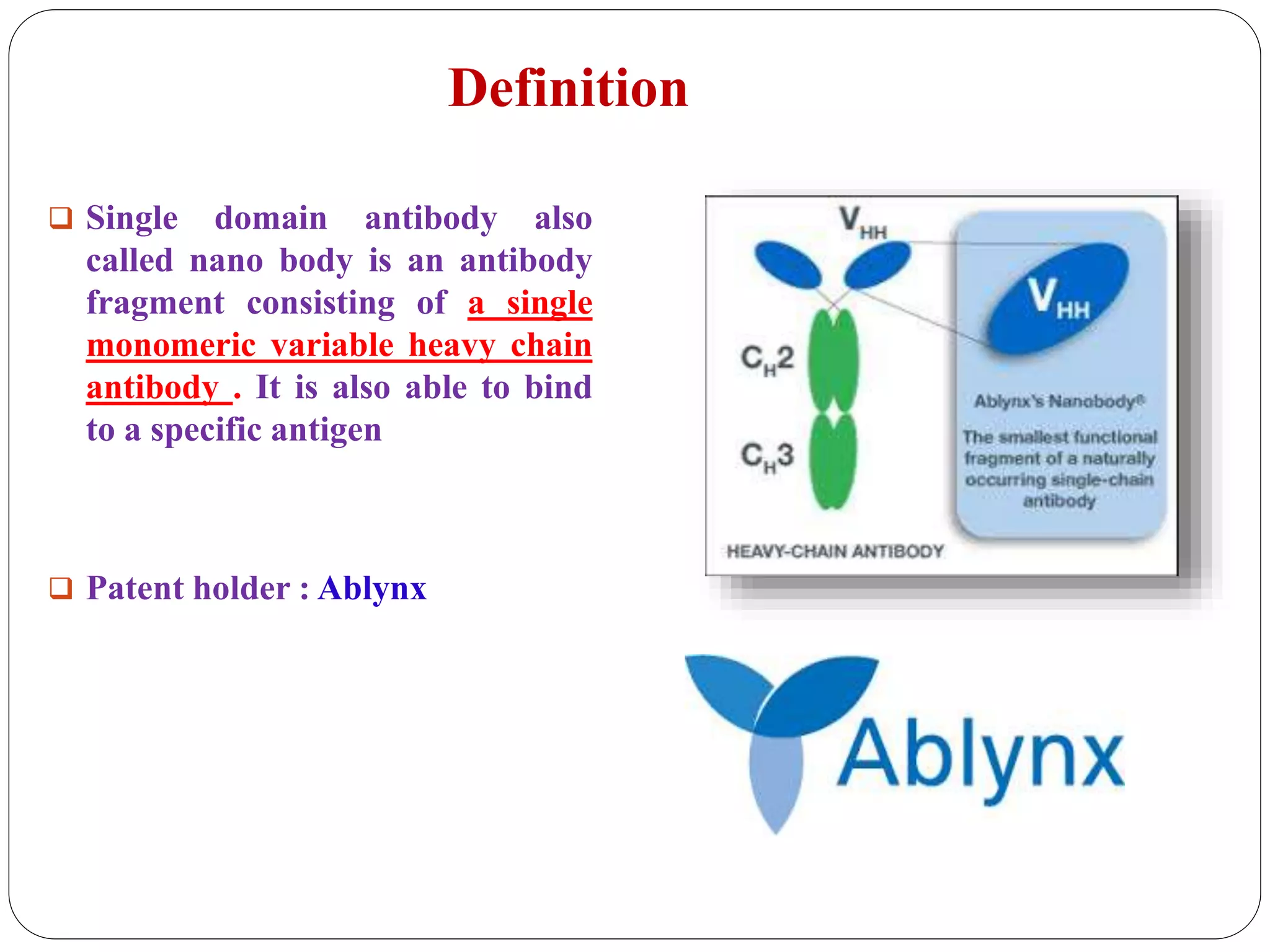 Definition

❑ Single domain antibody also called nano body is an antibody fragment consisting of a single monomeric variable heavy chain antibody . It is also able to bind to a specific antigen

❑ Patent holder : Ablynx

$V_{HH}$

$C_H2$

$C_H3$

$V_{HH}$

Ablynx's Nanobody®

The smallest functional fragment of a naturally occurring single-chain antibody

HEAVY-CHAIN ANTIBODY

Ablynx